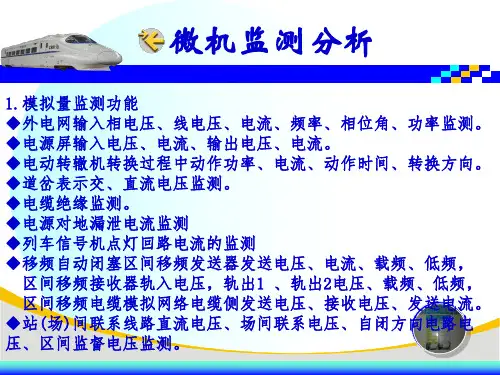 微机监测分析

1.模拟量监测功能
◆外电网输入相电压、线电压、电流、频率、相位角、功率监测。
◆电源屏输入电压、电流、输出电压、电流。
◆电动转辙机转换过程中动作功率、电流、动作时间、转换方向。
◆道岔表示交、直流电压监测。
◆电缆绝缘监测。
◆电源对地漏泄电流监测
◆列车信号机点灯回路电流的监测
◆移频自动闭塞区间移频发送器发送电压、电流、载频、低频，区间移频接收器轨入电压，轨出1 、轨出2电压、载频、低频，区间移频电缆模拟网络电缆侧发送电压、接收电压、发送电流。
◆站(场)间联系线路直流电压、场间联系电压、自闭方向电路电压、区间监督电压监测。